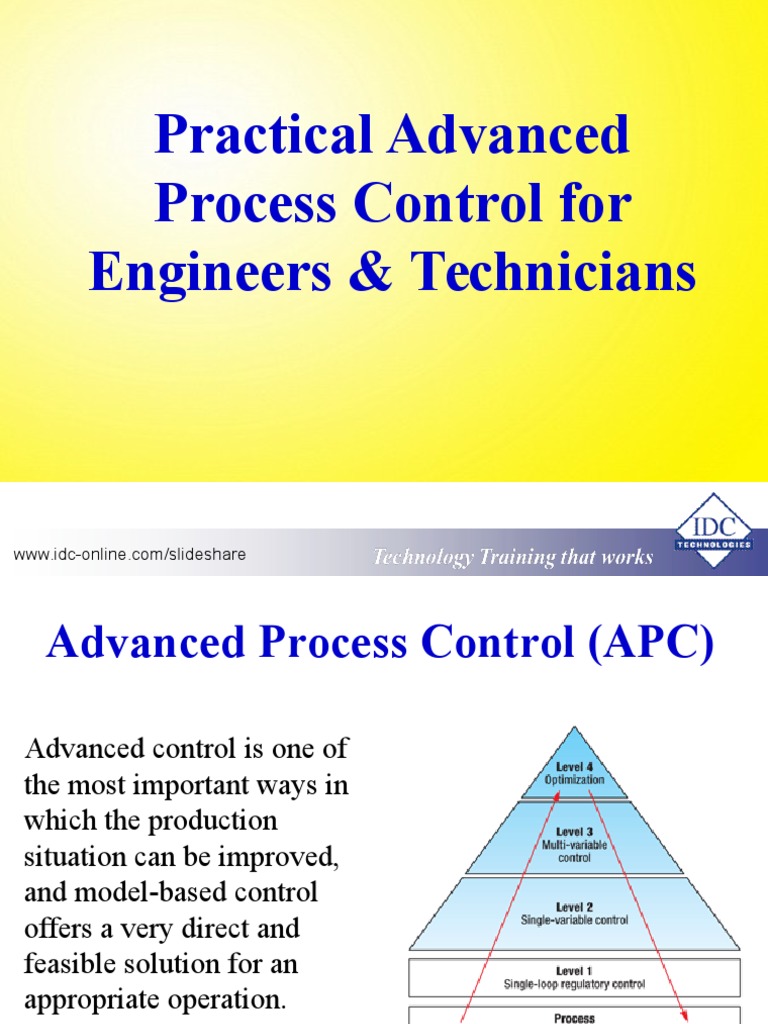 Practical Advanced Process Control for Engineers & Technicians

www.idc-online.com/slideshare

Technology Training that works

IDC TECHNOLOGIES

Advanced Process Control (APC)

Advanced control is one of the most important ways in which the production situation can be improved, and model-based control offers a very direct and feasible solution for an appropriate operation.

Level 4
Optimization

Level 3
Multi-variable control

Level 2
Single-variable control

Level 1
Single-loop regulatory control

Process